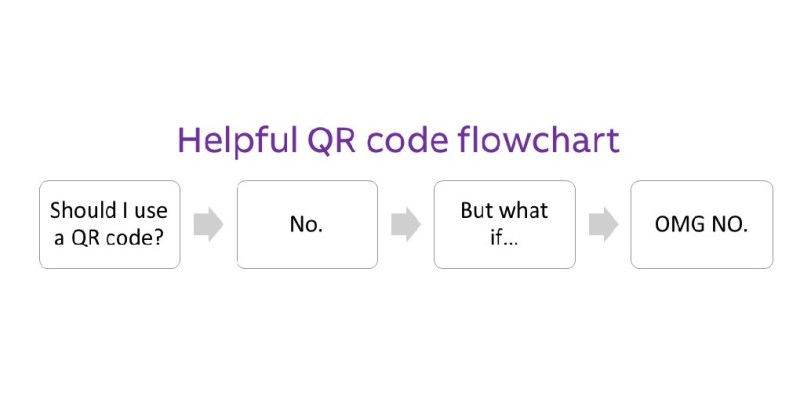 Helpful QR code flowchart

Should I use a QR code?

No.

But what if...

OMG NO.